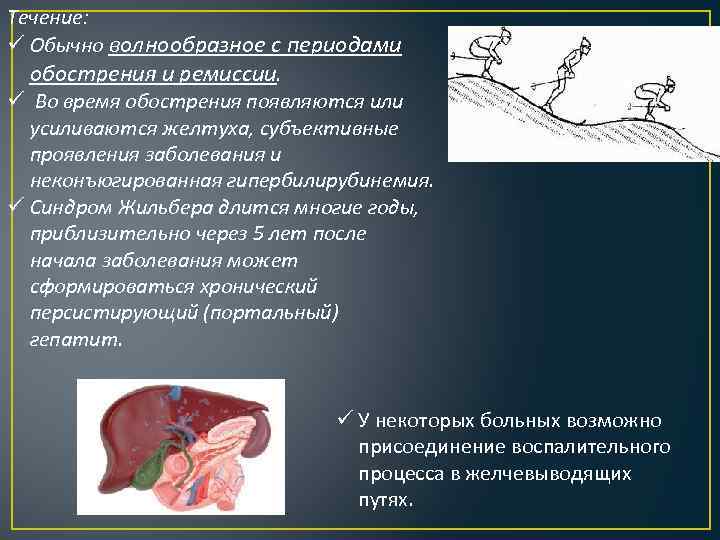 Течение:
✓ Обычно волнообразное с периодами обострения и ремиссии.
✓ Во время обострения появляются или усиливаются желтуха, субъективные проявления заболевания и неконъюгированная гипербилирубинемия.
✓ Синдром Жильбера длится многие годы, приблизительно через 5 лет после начала заболевания может сформироваться хронический персистирующий (портальный) гепатит.

✓ У некоторых больных возможно присоединение воспалительного процесса в желчевыводящих путях.